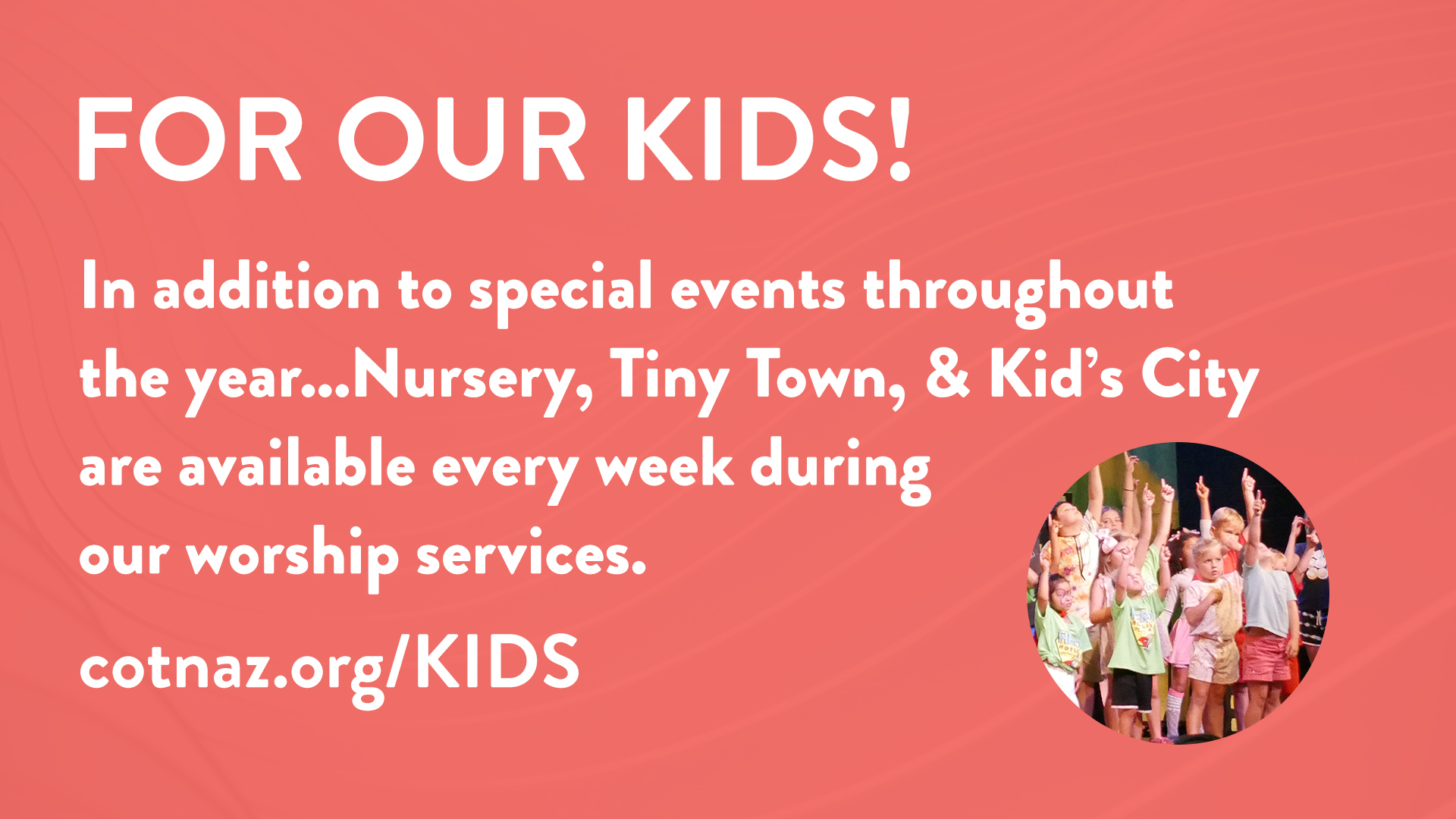 FOR OUR KIDS!

In addition to special events throughout the year...Nursery, Tiny Town, & Kid's City are available every week during our worship services.

cotnaz.org/KIDS